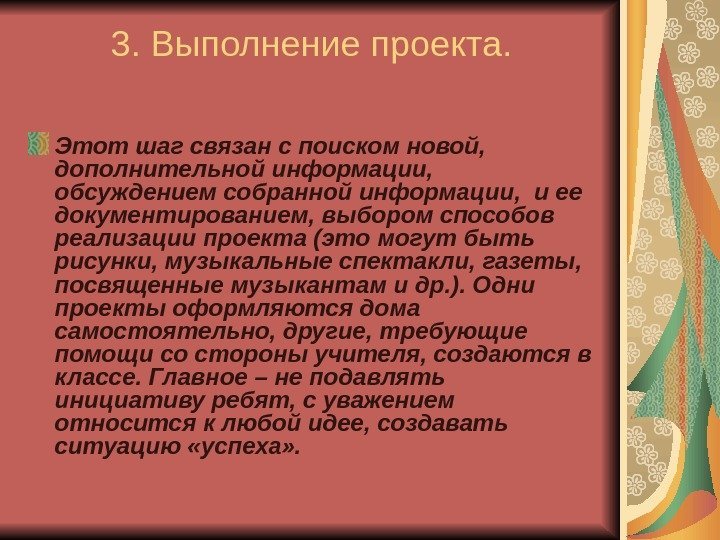 3. Выполнение проекта.

Этот шаг связан с поиском новой, дополнительной информации, обсуждением собранной информации, и ее документированием, выбором способов реализации проекта (это могут быть рисунки, музыкальные спектакли, газеты, посвященные музыкантам и др.). Одни проекты оформляются дома самостоятельно, другие, требующие помощи со стороны учителя, создаются в классе. Главное – не подавлять инициативу ребят, с уважением относится к любой идее, создавать ситуацию «успеха».